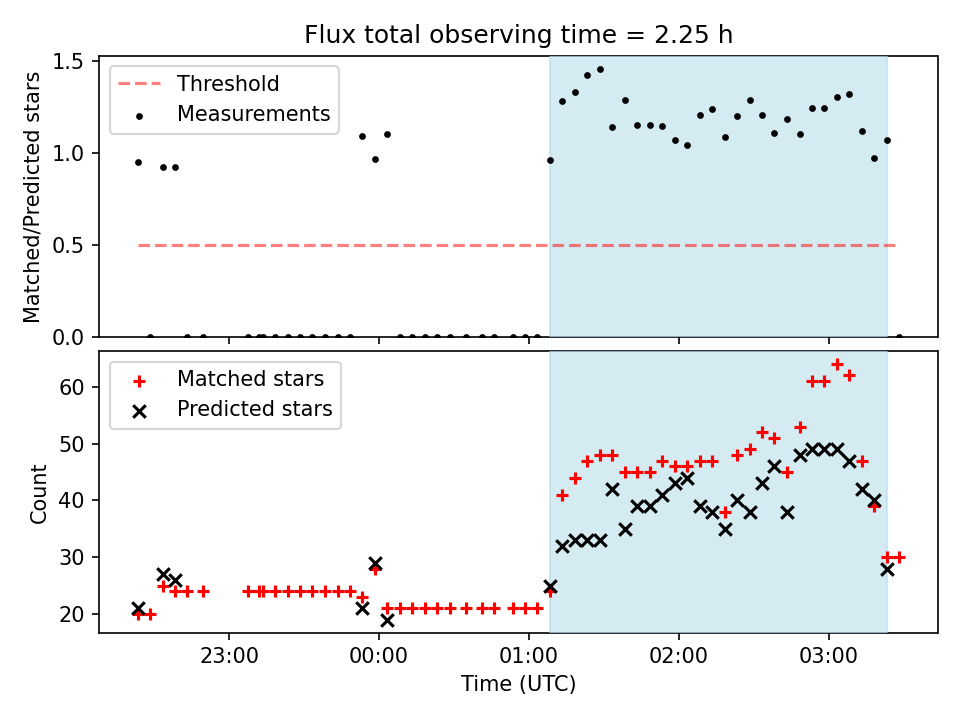 Flux total observing time = 2.25 h

Threshold
Measurements

Matched/Predicted stars

1.5
1.0
0.5
0.0

Matched stars
Predicted stars

Count

60
50
40
30
20

23:00
00:00
01:00
02:00
03:00

Time (UTC)